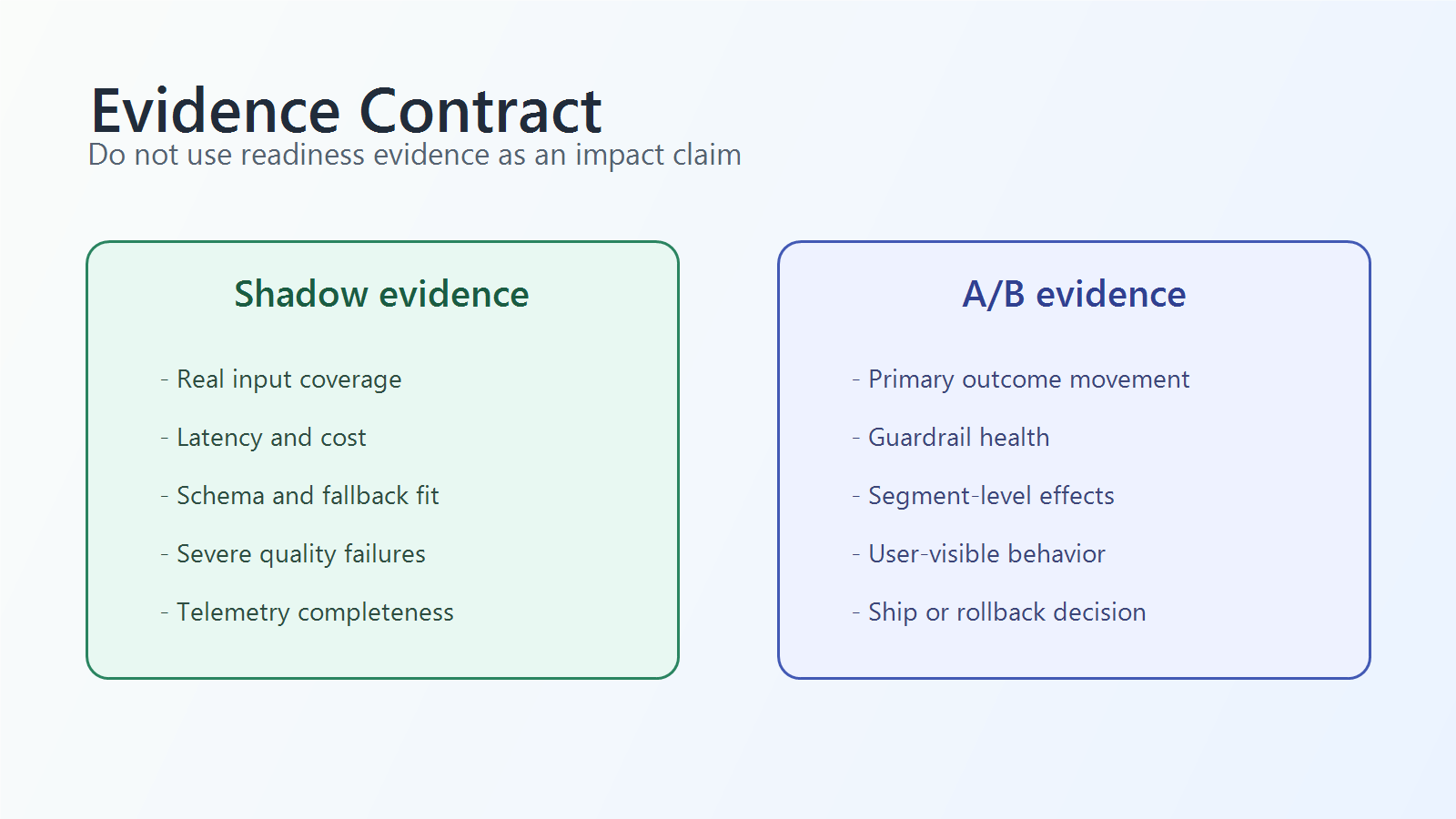 Evidence Contract
Do not use readiness evidence as an impact claim

Shadow evidence

- Real input coverage
- Latency and cost
- Schema and fallback fit
- Severe quality failures
- Telemetry completeness

A/B evidence

- Primary outcome movement
- Guardrail health
- Segment-level effects
- User-visible behavior
- Ship or rollback decision